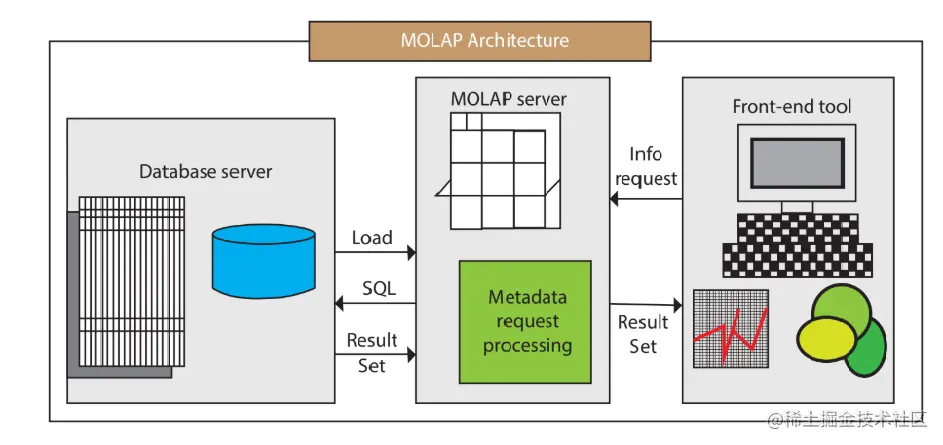 MOLAP Architecture

Database server

Load

SQL

Result Set

MOLAP server

Metadata request processing

Info request

Result Set

Front-end tool

@稀土掘金技术社区